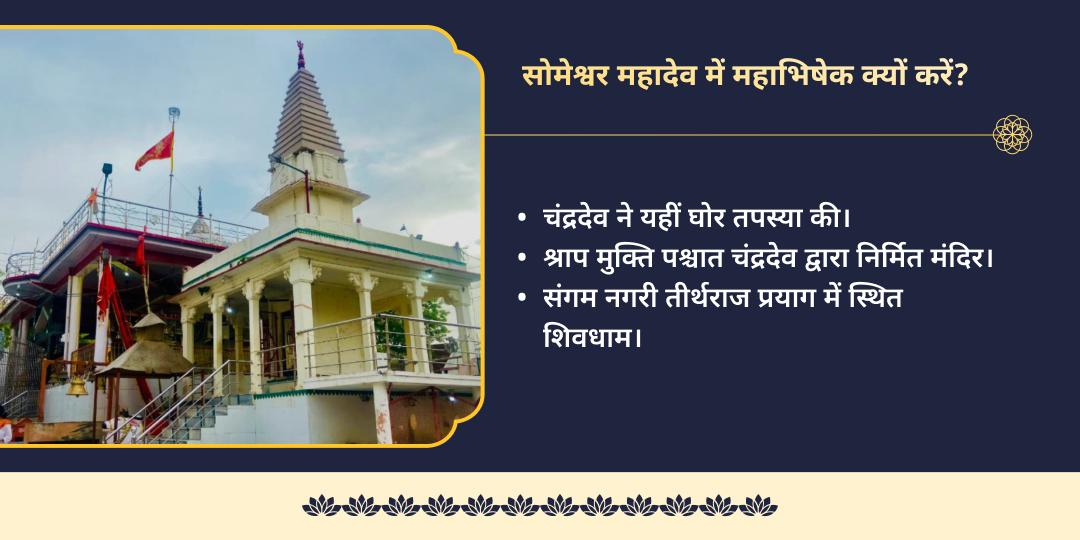 सोमेश्वर महादेव में महाभिषेक क्यों करें?

• चंद्रदेव ने यहीं घोर तपस्या की।
• श्राप मुक्ति पश्चात चंद्रदेव द्वारा निर्मित मंदिर।
• संगम नगरी तीर्थराज प्रयाग में स्थित शिवधाम।